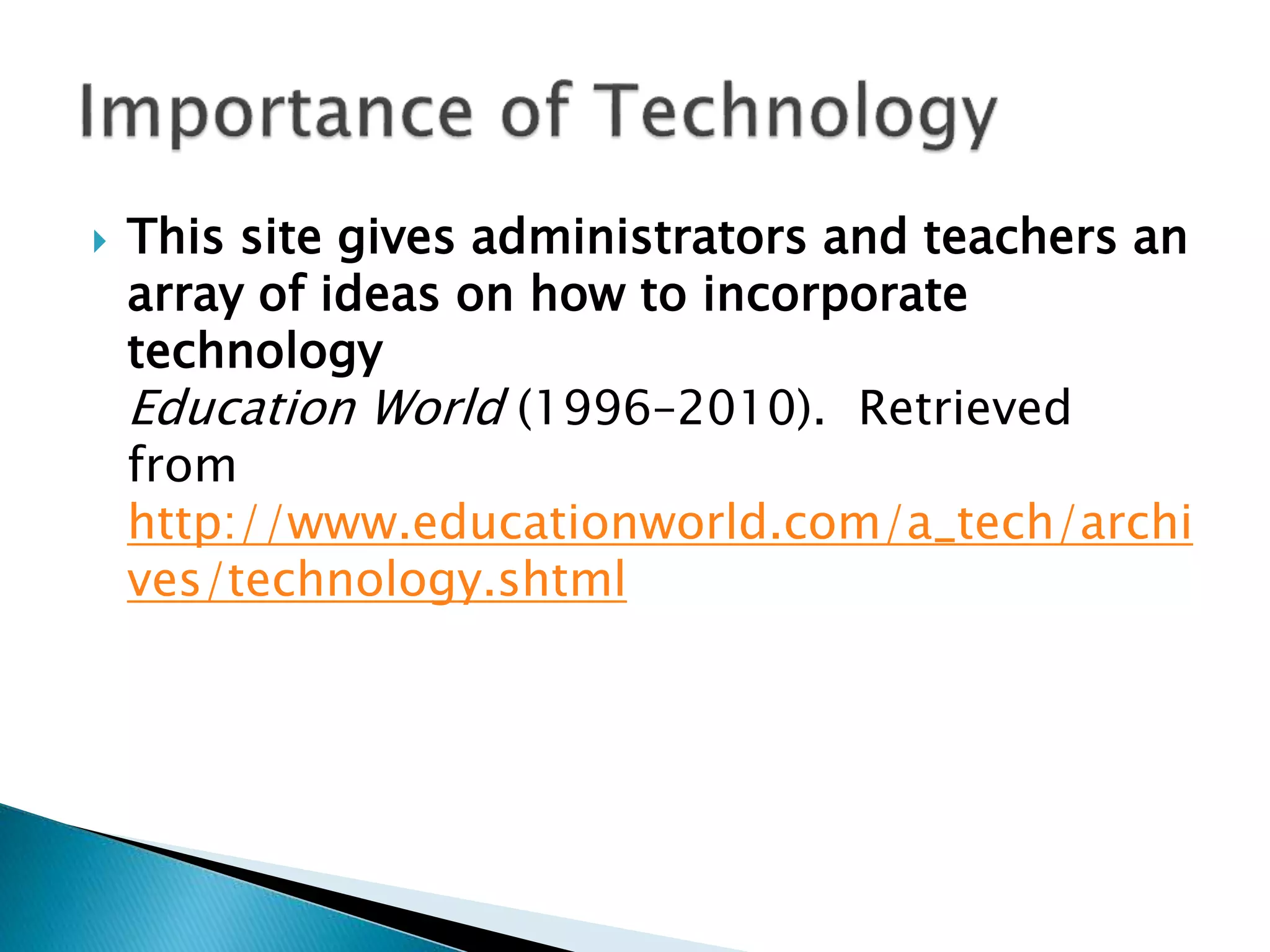 Importance of Technology

This site gives administrators and teachers an array of ideas on how to incorporate technology
Education World (1996-2010). Retrieved from http://www.educationworld.com/a_tech/archives/technology.shtml